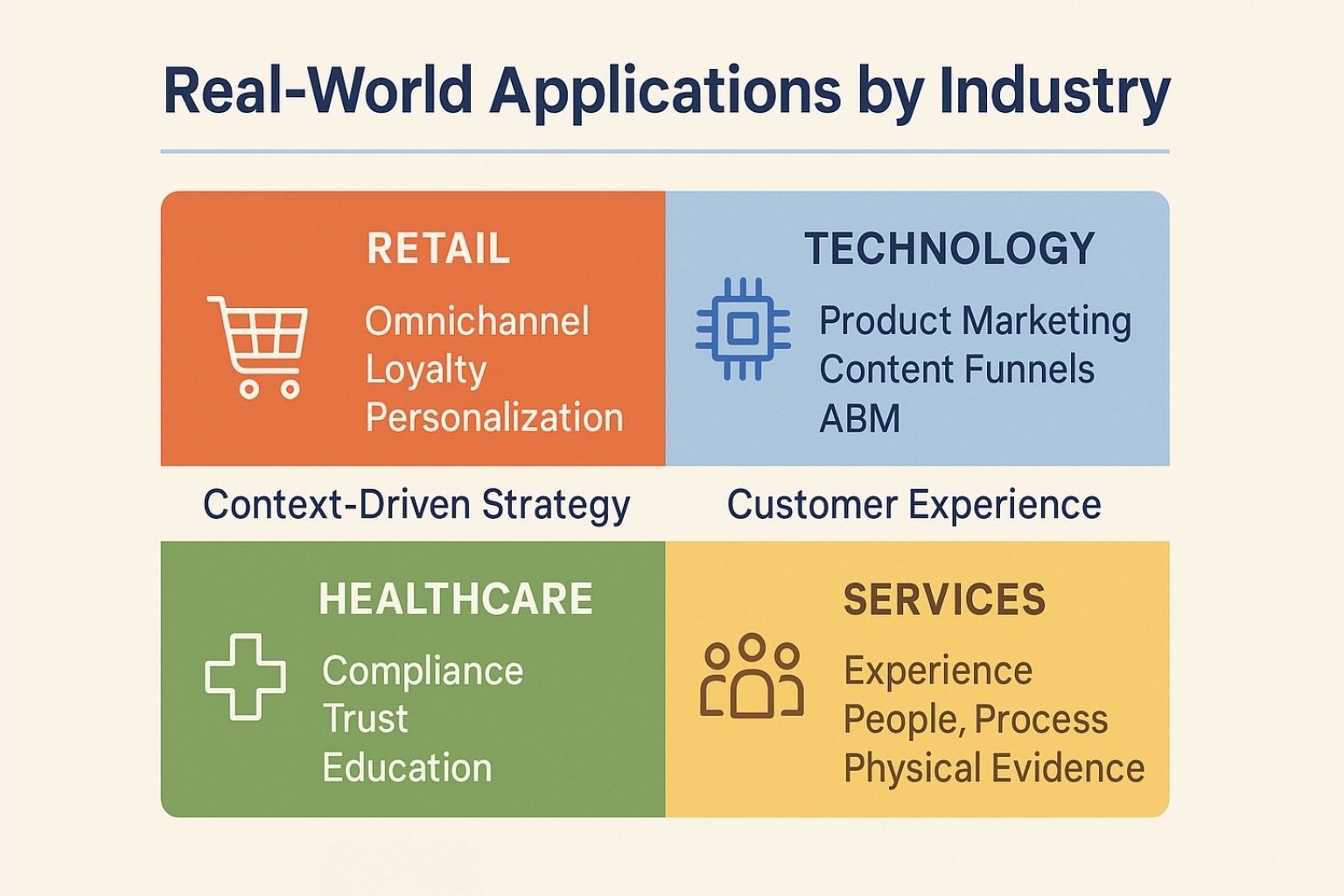 Real-World Applications by Industry

RETAIL

Omnichannel
Loyalty
Personalization

TECHNOLOGY

Product Marketing
Content Funnels
ABM

Context-Driven Strategy

Customer Experience

HEALTHCARE

Compliance
Trust
Education

SERVICES

Experience
People, Process
Physical Evidence